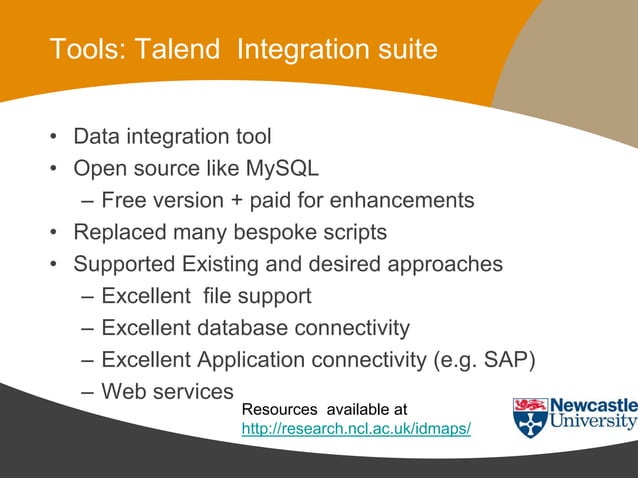 Tools: Talend Integration suite

• Data integration tool
• Open source like MySQL
– Free version + paid for enhancements
• Replaced many bespoke scripts
• Supported Existing and desired approaches
– Excellent file support
– Excellent database connectivity
– Excellent Application connectivity (e.g. SAP)
– Web services

Resources available at
http://research.ncl.ac.uk/idmaps/

Newcastle University